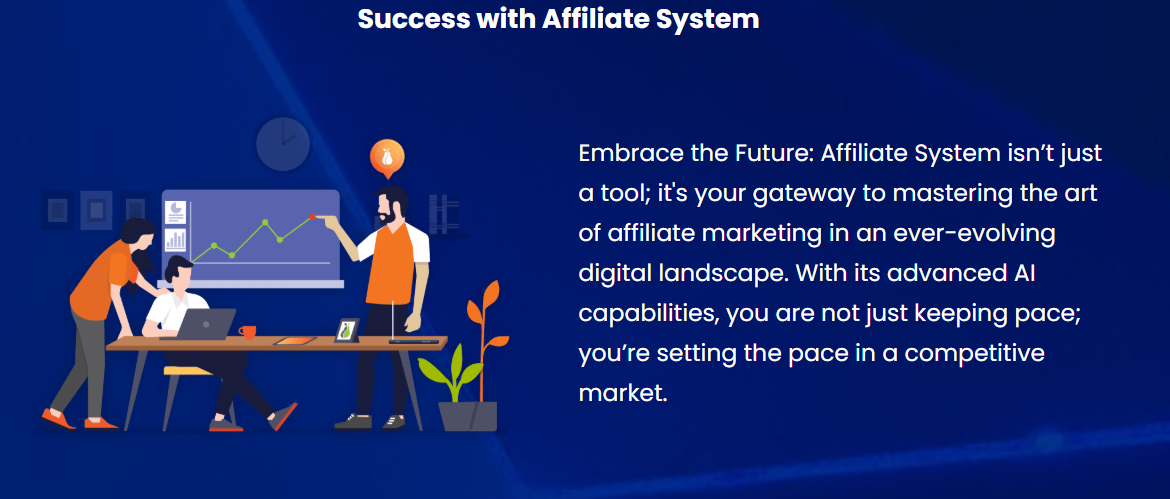 Success with Affiliate System

Embrace the Future: Affiliate System isn’t just a tool; it's your gateway to mastering the art of affiliate marketing in an ever-evolving digital landscape. With its advanced AI capabilities, you are not just keeping pace; you’re setting the pace in a competitive market.